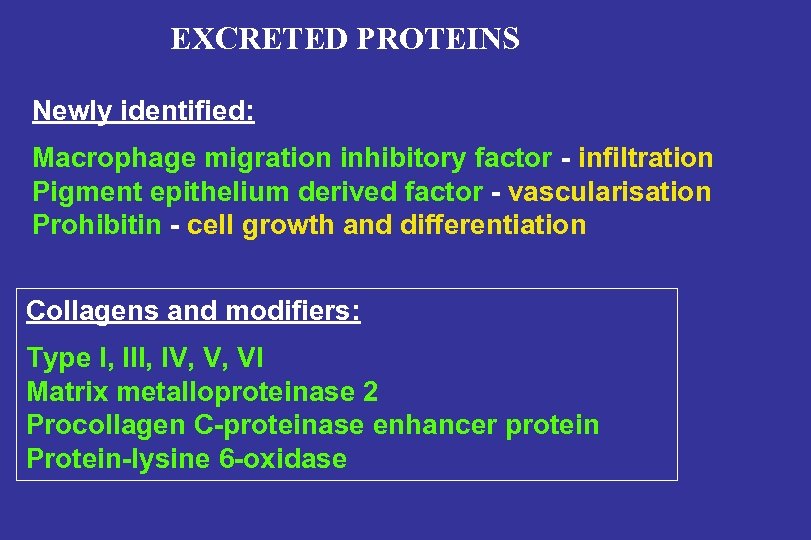 EXCRETED PROTEINS

Newly identified:

Macrophage migration inhibitory factor - infiltration
Pigment epithelium derived factor - vascularisation
Prohibitin - cell growth and differentiation

Collagens and modifiers:

Type I, III, IV, V, VI
Matrix metalloproteinase 2
Procollagen C-proteinase enhancer protein
Protein-lysine 6-oxidase